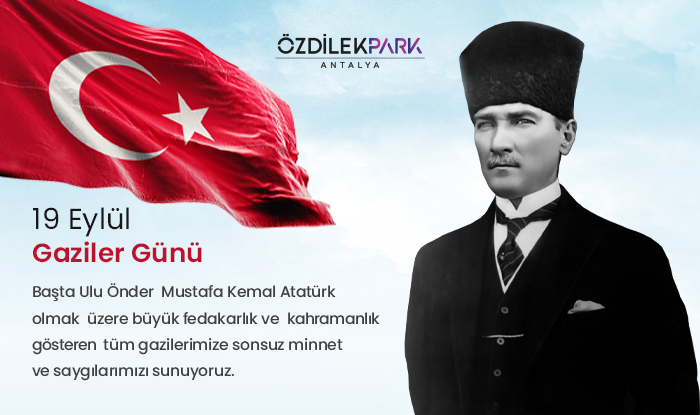 ÖZDİLEKPARK
ANTALYA

19 Eylül
Gaziler Günü

Başta Ulu Önder Mustafa Kemal Atatürk olmak üzere büyük fedakarlık ve kahramanlık gösteren tüm gazilerimize sonsuz minnet ve saygılarımızı sunuyoruz.